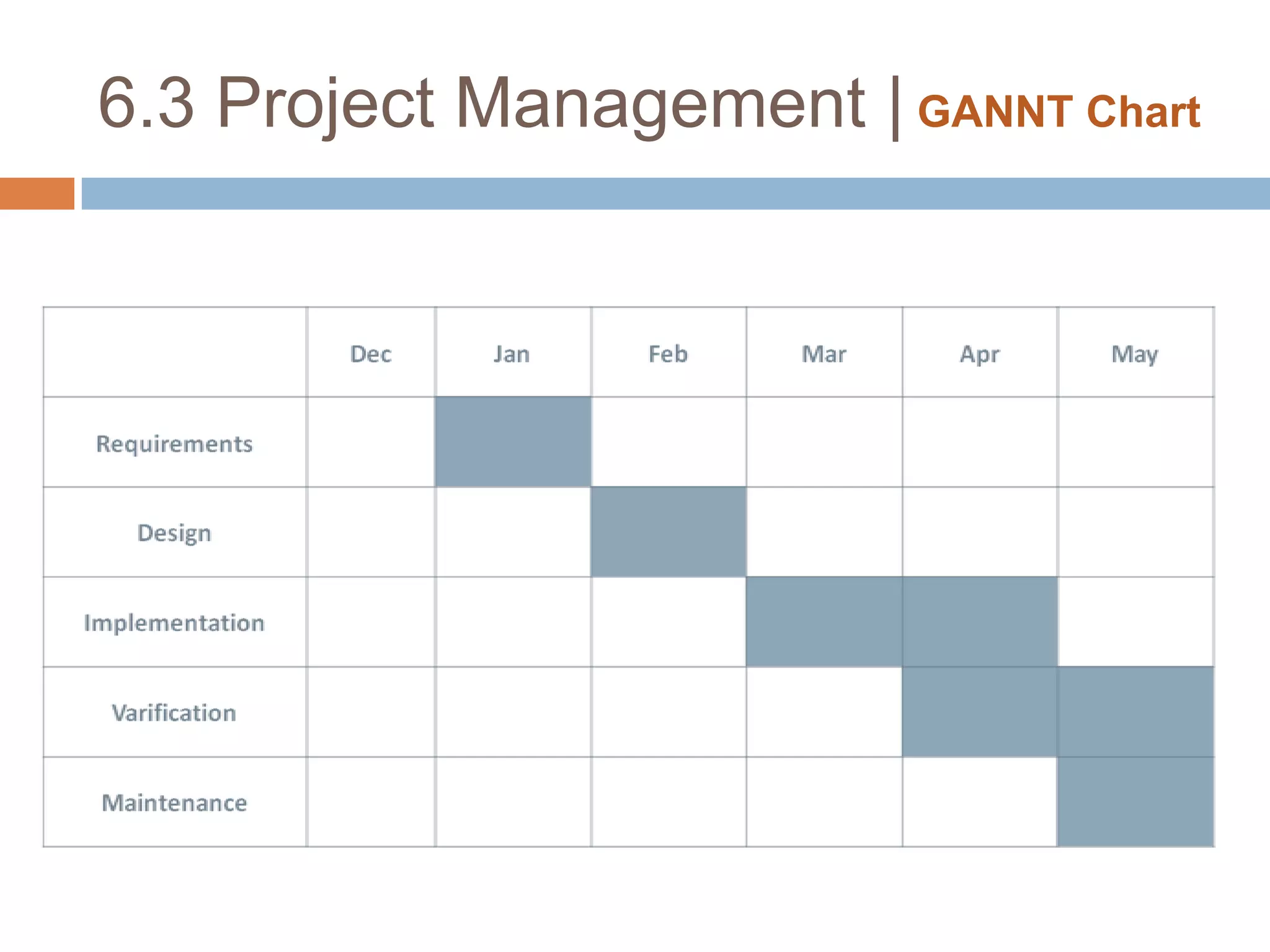 6.3 Project Management | GANNT Chart

| | Dec | Jan | Feb | Mar | Apr | May |
|---|---|---|---|---|---|---|
| Requirements | | | | | | |
| Design | | | | | | |
| Implementation | | | | | | |
| Varification | | | | | | |
| Maintenance | | | | | | |